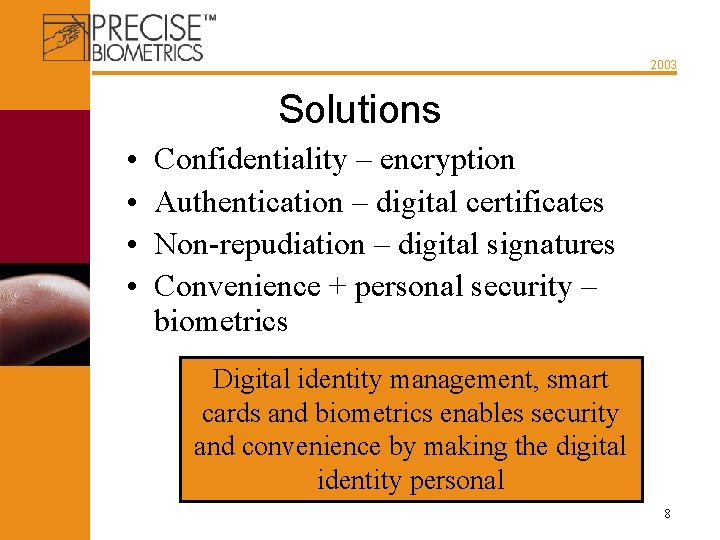 PRECISE™
BIOMETRICS

2003

Solutions

• Confidentiality – encryption
• Authentication – digital certificates
• Non-repudiation – digital signatures
• Convenience + personal security – biometrics

Digital identity management, smart cards and biometrics enables security and convenience by making the digital identity personal

8